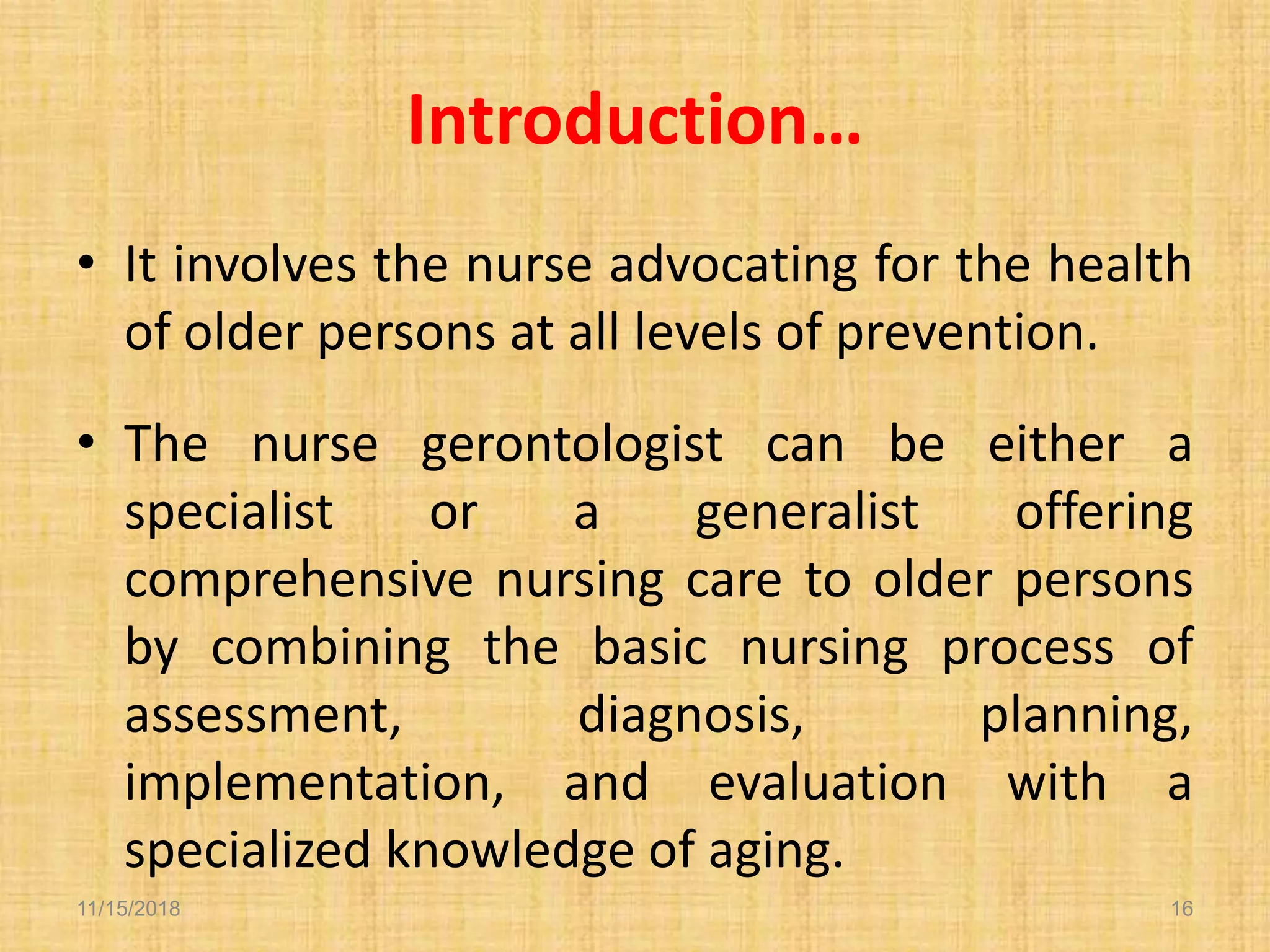 Introduction…

• It involves the nurse advocating for the health of older persons at all levels of prevention.

• The nurse gerontologist can be either a specialist or a generalist offering comprehensive nursing care to older persons by combining the basic nursing process of assessment, diagnosis, planning, implementation, and evaluation with a specialized knowledge of aging.

11/15/2018

16